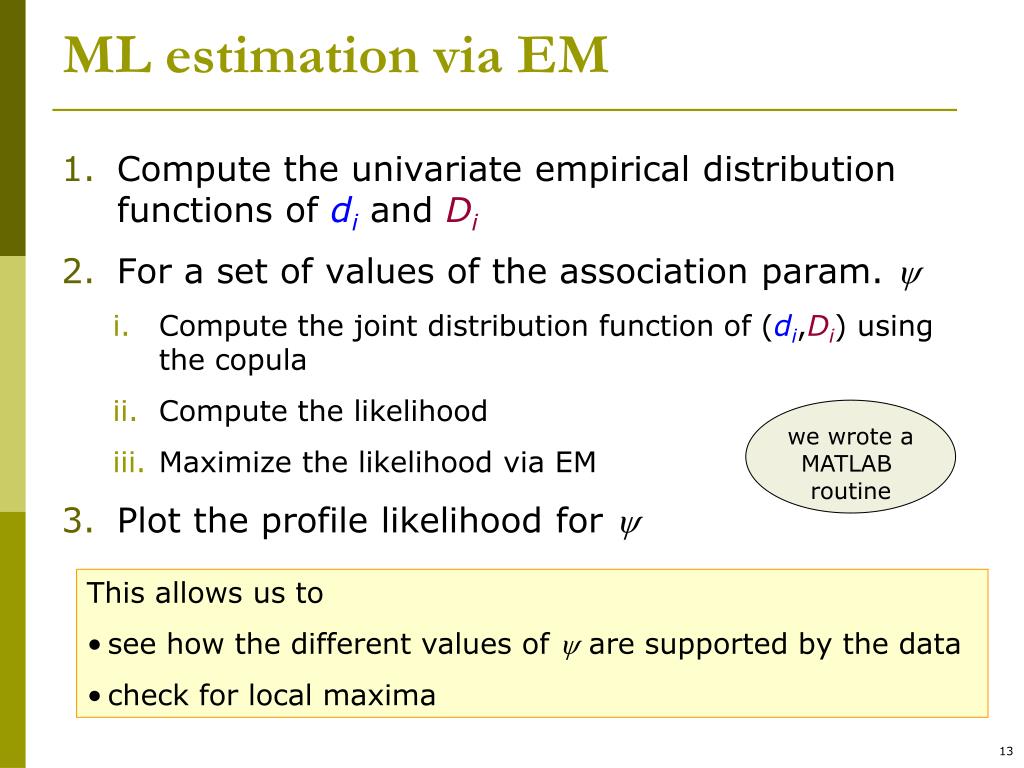 ML estimation via EM

1. Compute the univariate empirical distribution functions of $d_i$ and $D_i$

2. For a set of values of the association param. $\psi$

i. Compute the joint distribution function of ($d_i$,$D_i$) using the copula

ii. Compute the likelihood

iii. Maximize the likelihood via EM

we wrote a MATLAB routine

3. Plot the profile likelihood for $\psi$

This allows us to

• see how the different values of $\psi$ are supported by the data

• check for local maxima

13